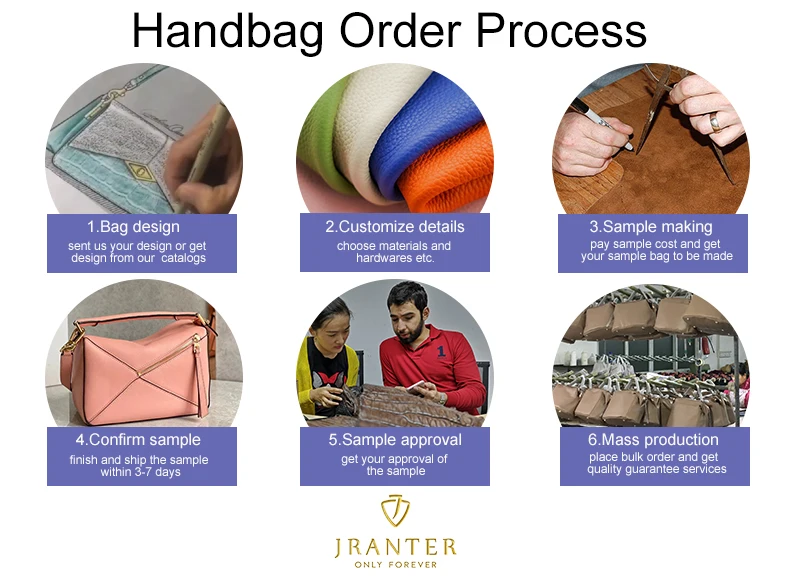 Handbag Order Process

1.Bag design
sent us your design or get design from our catalogs

2.Customize details
choose materials and hardwares etc.

3.Sample making
pay sample cost and get your sample bag to be made

4.Confirm sample
finish and ship the sample within 3-7 days

5.Sample approval
get your approval of the sample

6.Mass production
place bulk order and get quality guarantee services

JRANTER
ONLY FOREVER